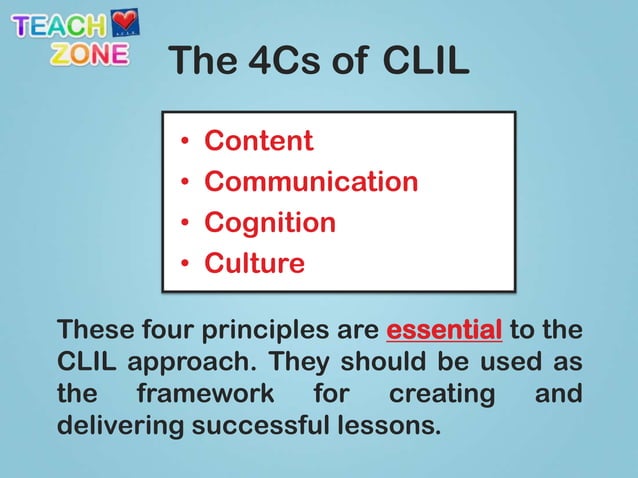 TEACH ZONE

The 4Cs of CLIL

• Content
• Communication
• Cognition
• Culture

These four principles are essential to the CLIL approach. They should be used as the framework for creating and delivering successful lessons.